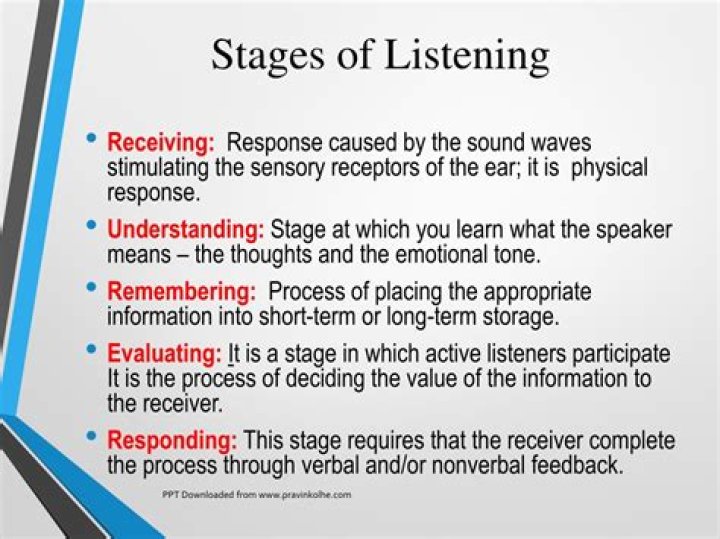 Stages of Listening

• Receiving: Response caused by the sound waves stimulating the sensory receptors of the ear; it is physical response.

• Understanding: Stage at which you learn what the speaker means – the thoughts and the emotional tone.

• Remembering: Process of placing the appropriate information into short-term or long-term storage.

• Evaluating: It is a stage in which active listeners participate It is the process of deciding the value of the information to the receiver.

• Responding: This stage requires that the receiver complete the process through verbal and/or nonverbal feedback.

PPT Downloaded from www.pravinkolhe.com